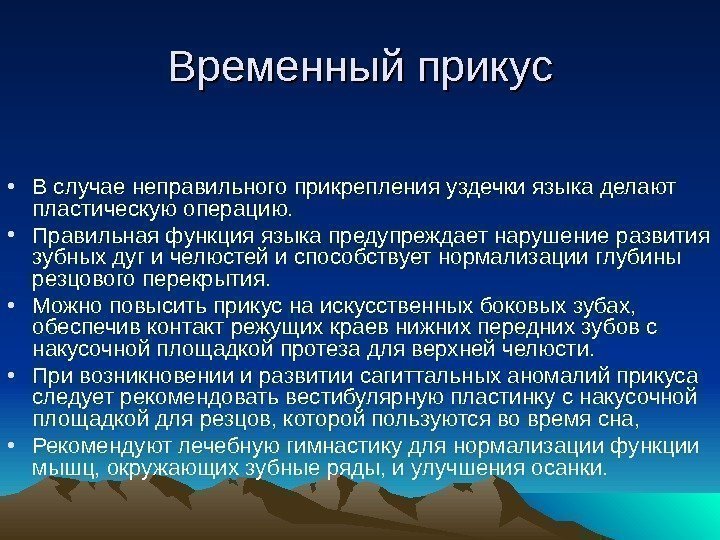 Временный прикус

• В случае неправильного прикрепления уздечки языка делают пластическую операцию.
• Правильная функция языка предупреждает нарушение развития зубных дуг и челюстей и способствует нормализации глубины резцового перекрытия.
• Можно повысить прикус на искусственных боковых зубах, обеспечив контакт режущих краев нижних передних зубов с накусочной площадкой протеза для верхней челюсти.
• При возникновении и развитии сагиттальных аномалий прикуса следует рекомендовать вестибулярную пластинку с накусочной площадкой для резцов, которой пользуются во время сна,
• Рекомендуют лечебную гимнастику для нормализации функции мышц, окружающих зубные ряды, и улучшения осанки.